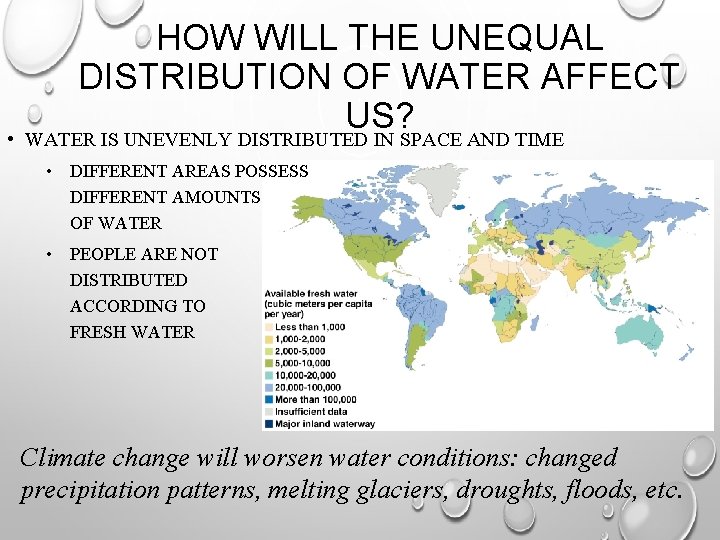 HOW WILL THE UNEQUAL DISTRIBUTION OF WATER AFFECT US?

• WATER IS UNEVENLY DISTRIBUTED IN SPACE AND TIME

• DIFFERENT AREAS POSSESS DIFFERENT AMOUNTS OF WATER

• PEOPLE ARE NOT DISTRIBUTED ACCORDING TO FRESH WATER

Available fresh water (cubic meters per capita per year)
Less than 1,000
1,000-2,000
2,000-5,000
5,000-10,000
10,000-20,000
20,000-100,000
More than 100,000
Insufficient data
Major inland waterway

Climate change will worsen water conditions: changed precipitation patterns, melting glaciers, droughts, floods, etc.